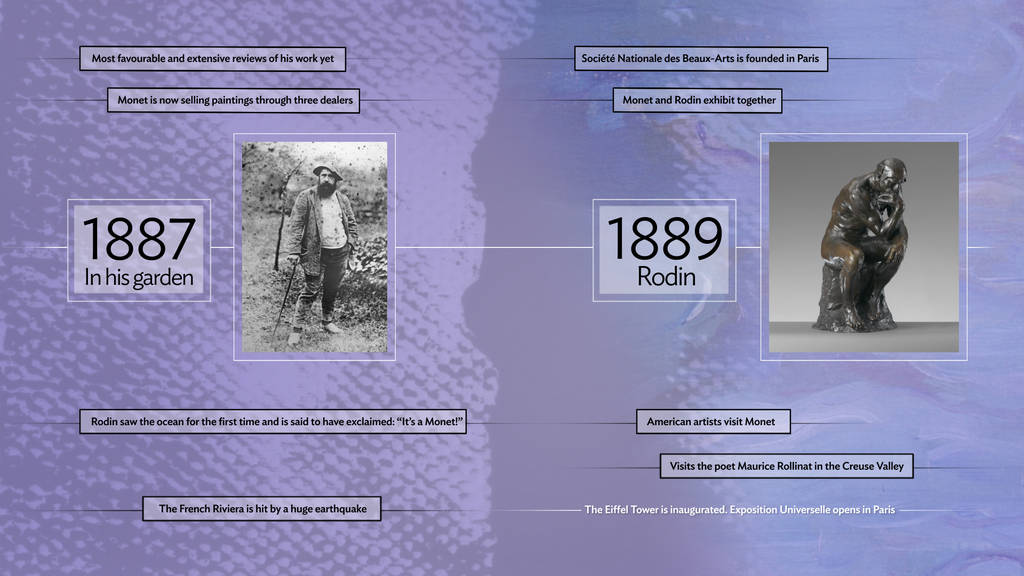 Most favourable and extensive reviews of his work yet

Monet is now selling paintings through three dealers

1887
In his garden

Rodin saw the ocean for the first time and is said to have exclaimed: "It's a Monet!"

The French Riviera is hit by a huge earthquake

Société Nationale des Beaux-Arts is founded in Paris

Monet and Rodin exhibit together

1889
Rodin

American artists visit Monet

Visits the poet Maurice Rollinat in the Creuse Valley

The Eiffel Tower is inaugurated. Exposition Universelle opens in Paris